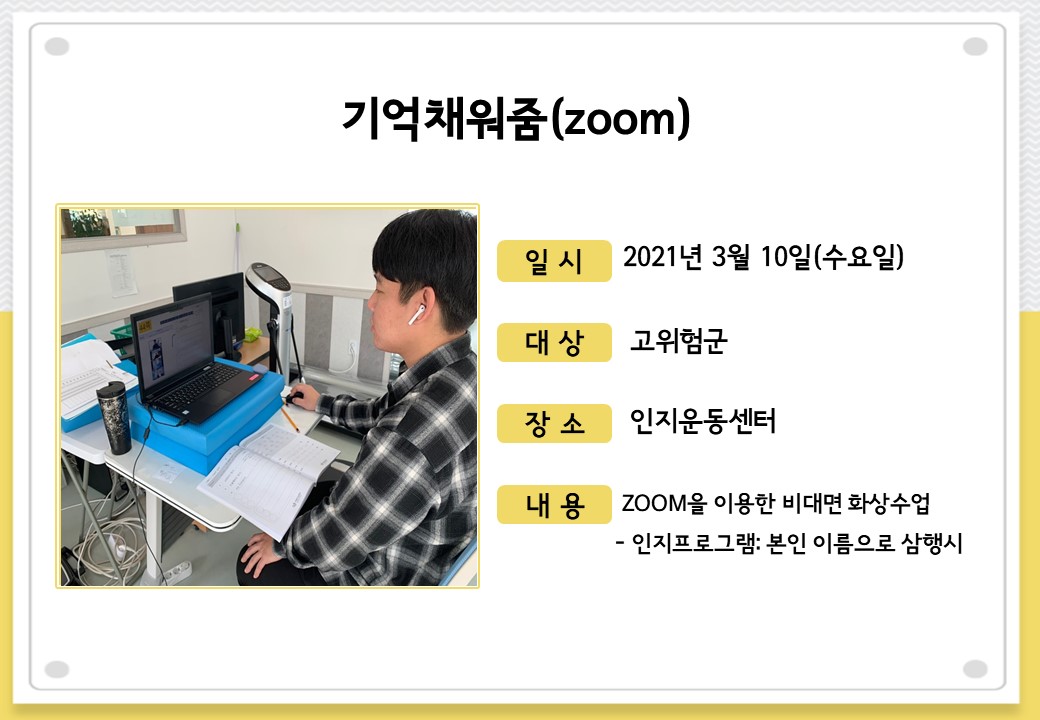 기억채워줌(zoom)

일 시 2021년 3월 10일(수요일)

대 상 고위험군

장 소 인지운동센터

내 용 ZOOM을 이용한 비대면 화상수업
- 인지프로그램: 본인 이름으로 삼행시